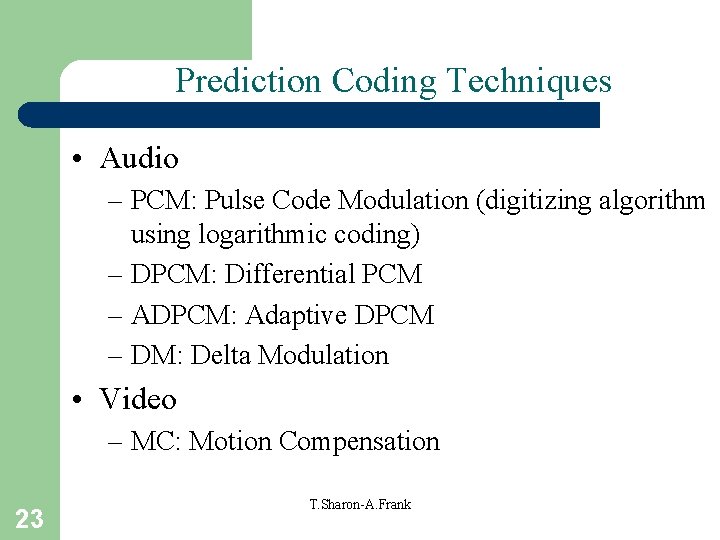 Prediction Coding Techniques

• Audio
– PCM: Pulse Code Modulation (digitizing algorithm using logarithmic coding)
– DPCM: Differential PCM
– ADPCM: Adaptive DPCM
– DM: Delta Modulation

• Video
– MC: Motion Compensation

23

T.Sharon-A.Frank